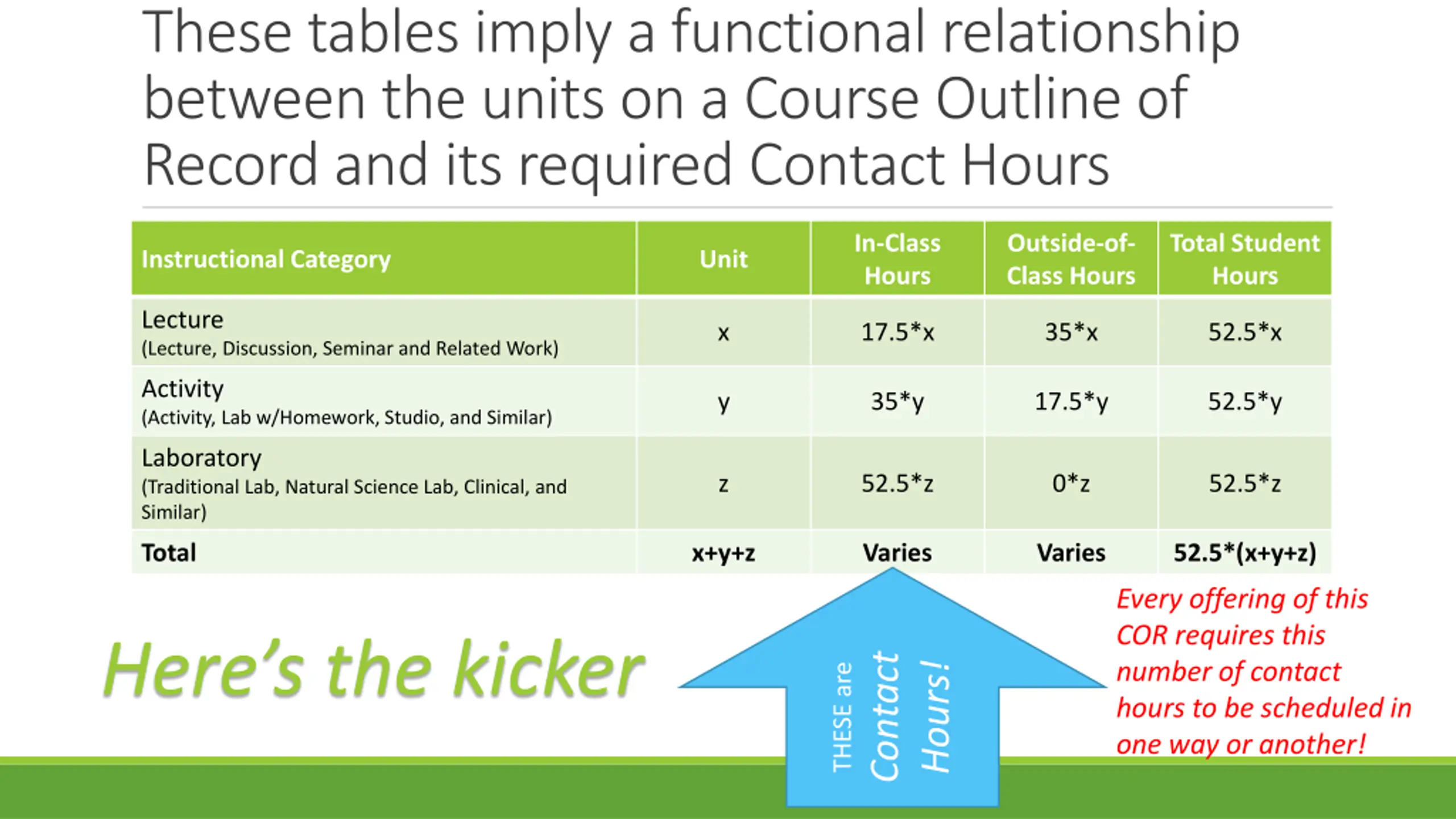 These tables imply a functional relationship between the units on a Course Outline of Record and its required Contact Hours

| Instructional Category | Unit | In-Class Hours | Outside-of-Class Hours | Total Student Hours |
|---|---|---|---|---|
| Lecture (Lecture, Discussion, Seminar and Related Work) | x | 17.5*x | 35*x | 52.5*x |
| Activity (Activity, Lab w/Homework, Studio, and Similar) | y | 35*y | 17.5*y | 52.5*y |
| Laboratory (Traditional Lab, Natural Science Lab, Clinical, and Similar) | z | 52.5*z | 0*z | 52.5*z |
| Total | x+y+z | Varies | Varies | 52.5*(x+y+z) |

Here's the kicker

THESE are Contact Hours!

Every offering of this COR requires this number of contact hours to be scheduled in one way or another!